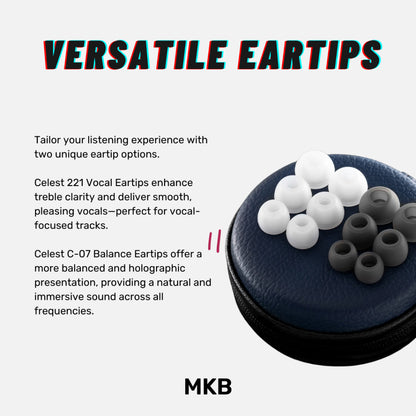 VERSATILE EARTIPS

Tailor your listening experience with two unique eartip options.

Celest 221 Vocal Eartips enhance treble clarity and deliver smooth, pleasing vocals—perfect for vocal-focused tracks.

Celest C-07 Balance Eartips offer a more balanced and holographic presentation, providing a natural and immersive sound across all frequencies.

MKB